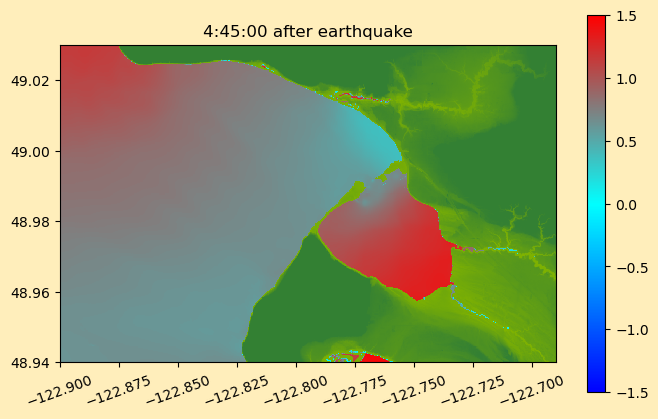 4:45:00 after earthquake

49.02
49.00
48.98
48.96
48.94

−122.900
−122.875
−122.850
−122.825
−122.800
−122.775
−122.750
−122.725
−122.700

1.5
1.0
0.5
0.0
−0.5
−1.0
−1.5